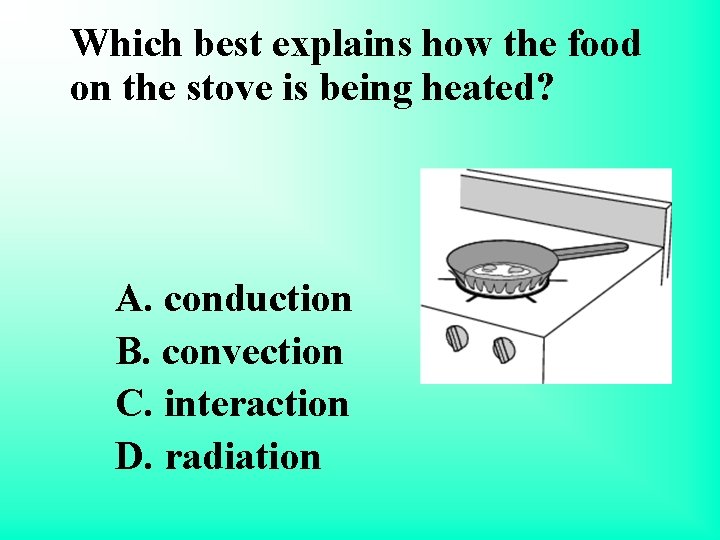 Which best explains how the food on the stove is being heated?

A. conduction
B. convection
C. interaction
D. radiation